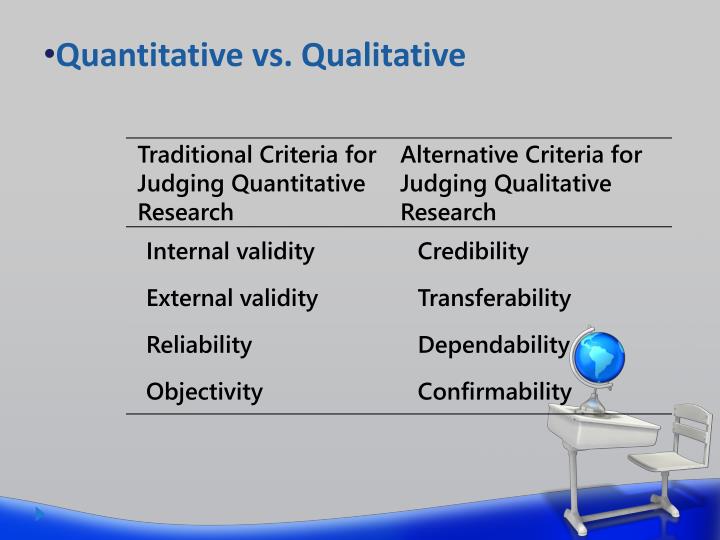 •Quantitative vs. Qualitative

| Traditional Criteria for Judging Quantitative Research | Alternative Criteria for Judging Qualitative Research |
|---|---|
| Internal validity | Credibility |
| External validity | Transferability |
| Reliability | Dependability |
| Objectivity | Confirmability |